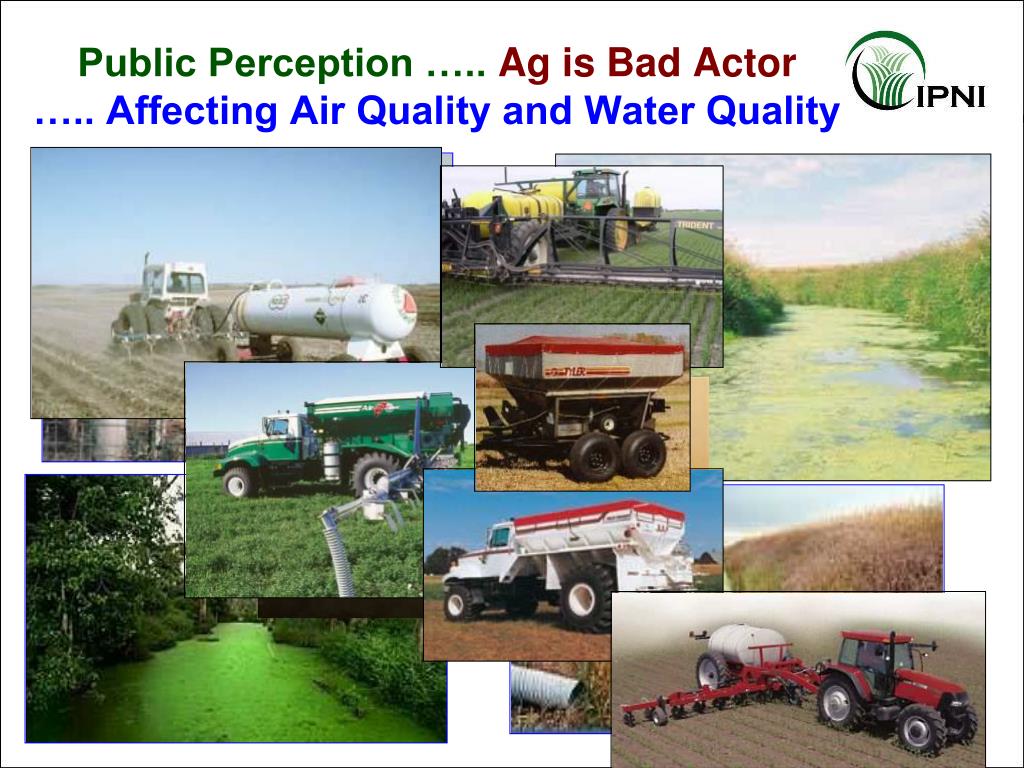 Public Perception ….. Ag is Bad Actor
….. Affecting Air Quality and Water Quality

IPNI

TRIDENT

TYLER